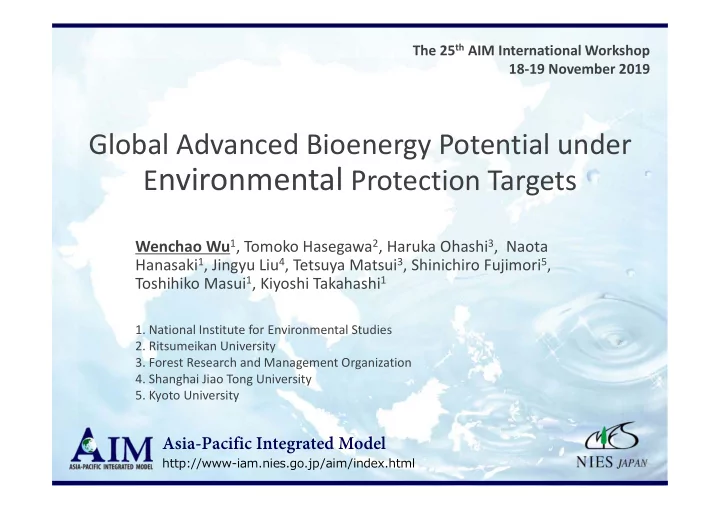 The 25$^{th}$ AIM International Workshop
18-19 November 2019

Global Advanced Bioenergy Potential under Environmental Protection Targets

Wenchao Wu$^1$, Tomoko Hasegawa$^2$, Haruka Ohashi$^3$, Naota Hanasaki$^1$, Jingyu Liu$^4$, Tetsuya Matsui$^3$, Shinichiro Fujimori$^5$, Toshihiko Masui$^1$, Kiyoshi Takahashi$^1$

1. National Institute for Environmental Studies
2. Ritsumeikan University
3. Forest Research and Management Organization
4. Shanghai Jiao Tong University
5. Kyoto University

AIM
ASIA-PACIFIC INTEGRATED MODEL
Asia-Pacific Integrated Model
http://www-iam.nies.go.jp/aim/index.html

NIES JAPAN